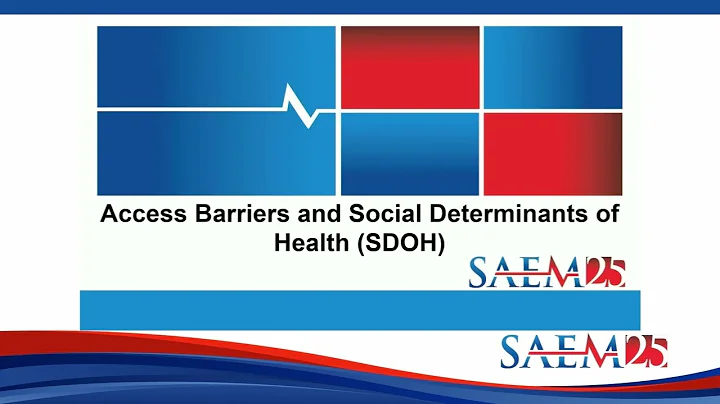 Access Barriers and Social Determinants of Health (SDOH)

SAEM25

SAEM25